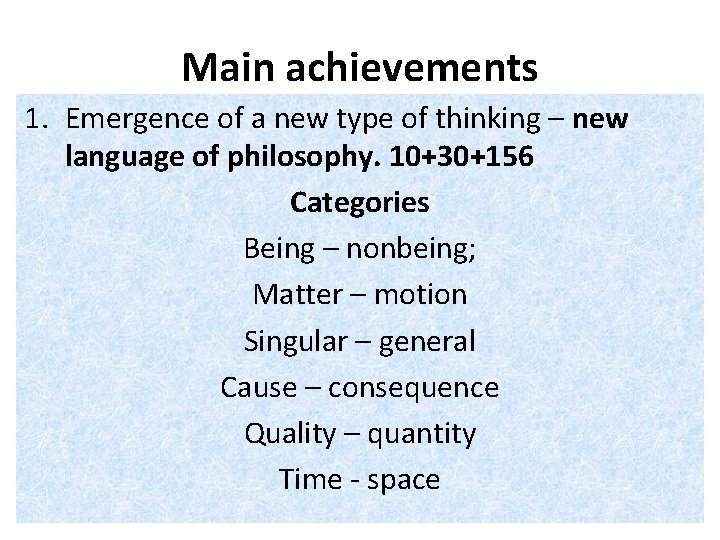 Main achievements

1. Emergence of a new type of thinking – new language of philosophy. 10+30+156

Categories

Being – nonbeing;

Matter – motion

Singular – general

Cause – consequence

Quality – quantity

Time - space